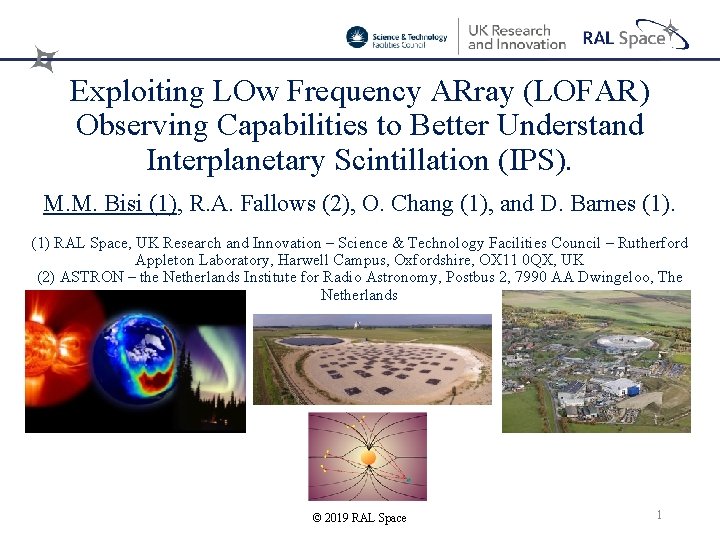 Science & Technology Facilities Council

UK Research and Innovation

RAL Space

Exploiting LOw Frequency ARray (LOFAR) Observing Capabilities to Better Understand Interplanetary Scintillation (IPS).

M.M. Bisi (1), R.A. Fallows (2), O. Chang (1), and D. Barnes (1).

(1) RAL Space, UK Research and Innovation – Science & Technology Facilities Council – Rutherford Appleton Laboratory, Harwell Campus, Oxfordshire, OX11 0QX, UK
(2) ASTRON – the Netherlands Institute for Radio Astronomy, Postbus 2, 7990 AA Dwingeloo, The Netherlands

© 2019 RAL Space

1